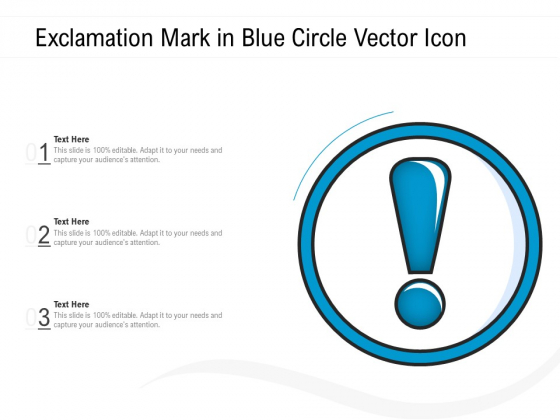 Exclamation Mark in Blue Circle Vector Icon

01 Text Here
This slide is 100% editable. Adapt it to your needs and capture your audience's attention.

02 Text Here
This slide is 100% editable. Adapt it to your needs and capture your audience's attention.

03 Text Here
This slide is 100% editable. Adapt it to your needs and capture your audience's attention.